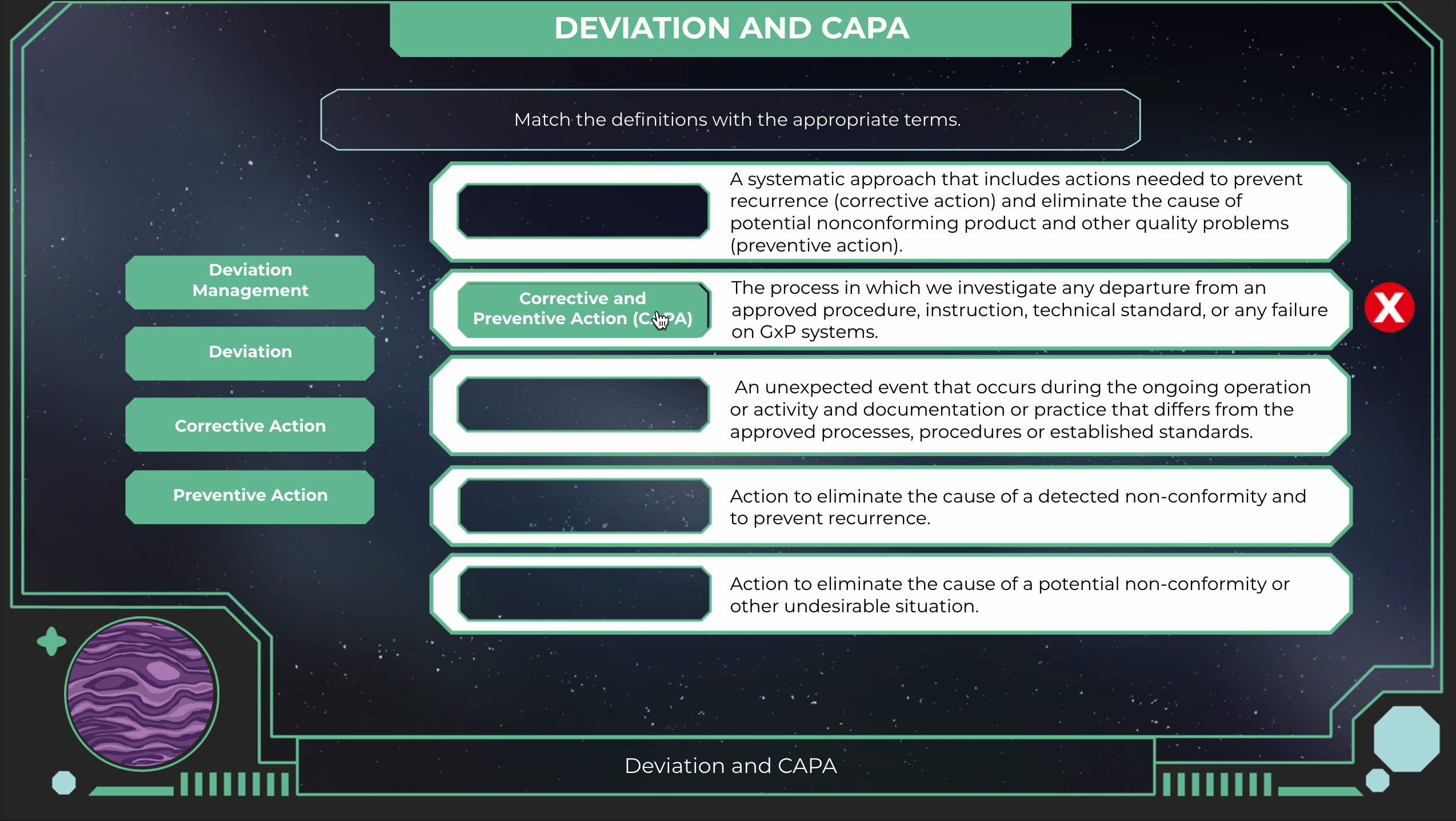 DEVIATION AND CAPA

Match the definitions with the appropriate terms.

Deviation Management

Deviation

Corrective Action

Preventive Action

A systematic approach that includes actions needed to prevent recurrence (corrective action) and eliminate the cause of potential nonconforming product and other quality problems (preventive action).

Corrective and Preventive Action (CAPA)

The process in which we investigate any departure from an approved procedure, instruction, technical standard, or any failure on GxP systems.

X

An unexpected event that occurs during the ongoing operation or activity and documentation or practice that differs from the approved processes, procedures or established standards.

Action to eliminate the cause of a detected non-conformity and to prevent recurrence.

Action to eliminate the cause of a potential non-conformity or other undesirable situation.

Deviation and CAPA